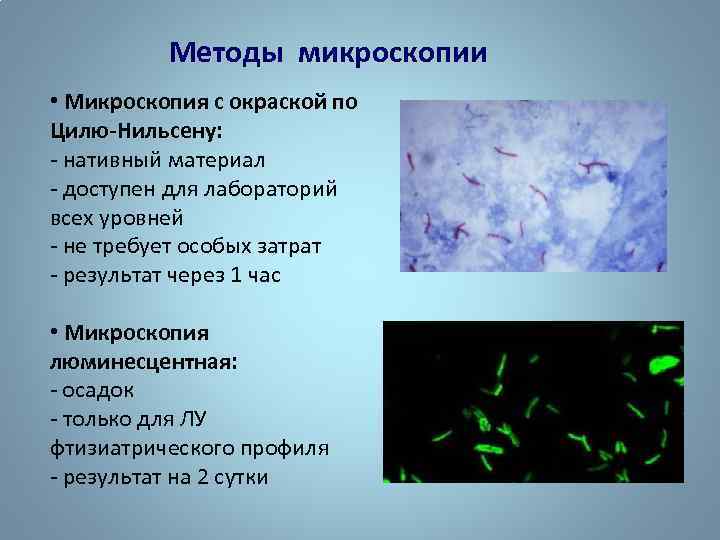 Методы микроскопии

• Микроскопия с окраской по Цилю-Нильсену:
- нативный материал
- доступен для лабораторий всех уровней
- не требует особых затрат
- результат через 1 час

• Микроскопия люминесцентная:
- осадок
- только для ЛУ фтизиатрического профиля
- результат на 2 сутки